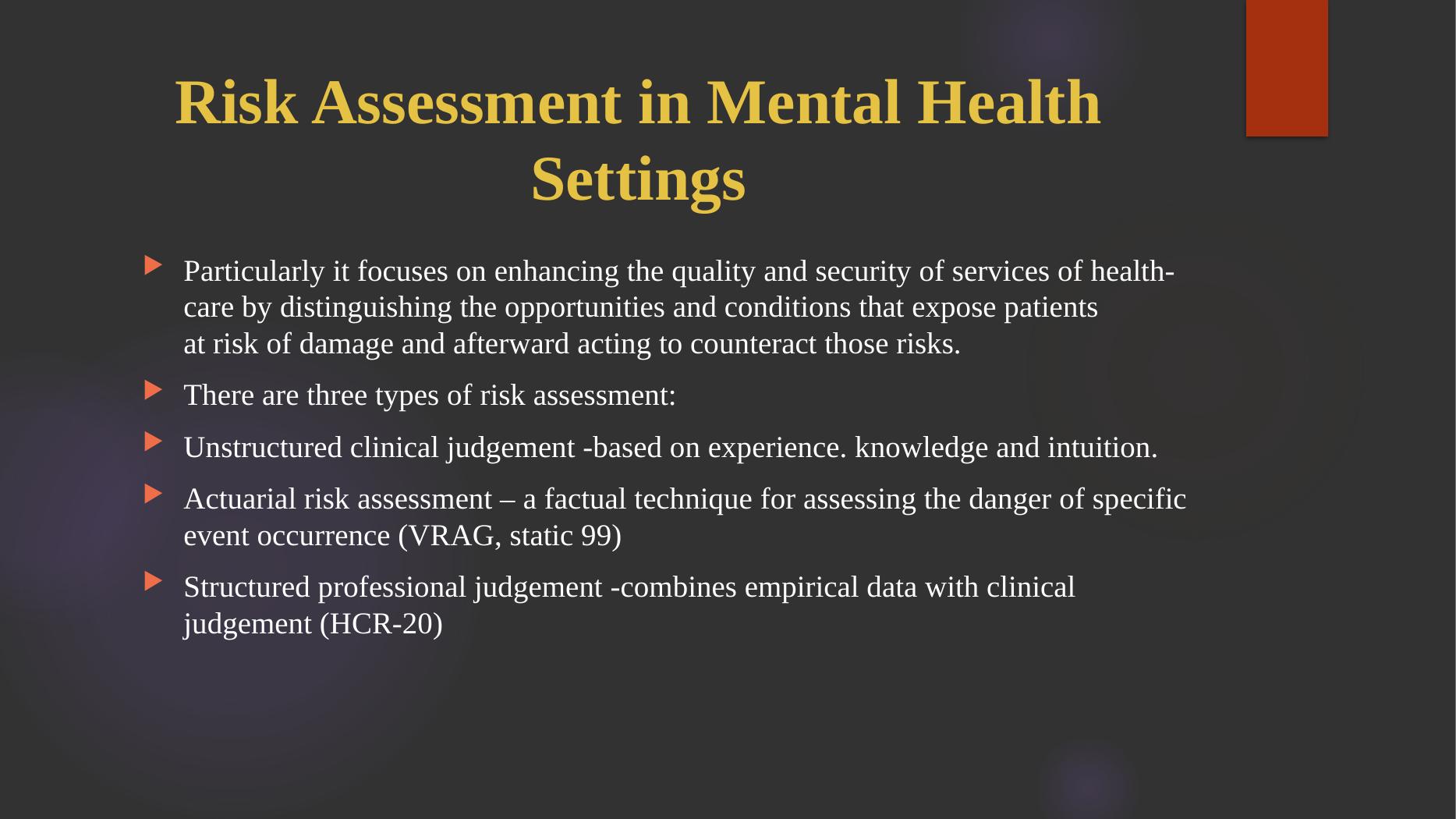 Risk Assessment in Mental Health Settings

Particularly it focuses on enhancing the quality and security of services of health-care by distinguishing the opportunities and conditions that expose patients at risk of damage and afterward acting to counteract those risks.

There are three types of risk assessment:

Unstructured clinical judgement -based on experience. knowledge and intuition.

Actuarial risk assessment – a factual technique for assessing the danger of specific event occurrence (VRAG, static 99)

Structured professional judgement -combines empirical data with clinical judgement (HCR-20)